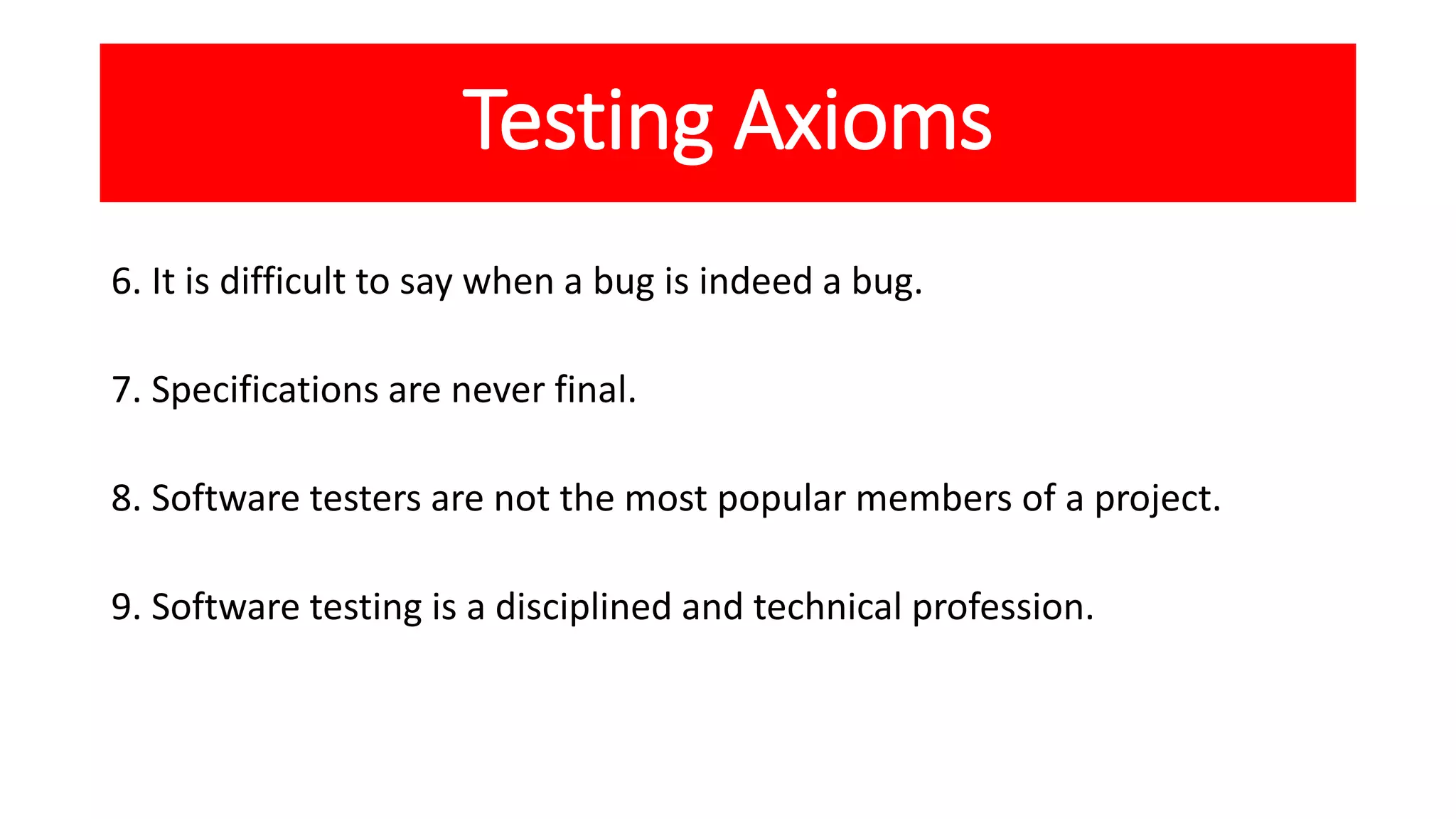 Testing Axioms

6. It is difficult to say when a bug is indeed a bug.

7. Specifications are never final.

8. Software testers are not the most popular members of a project.

9. Software testing is a disciplined and technical profession.